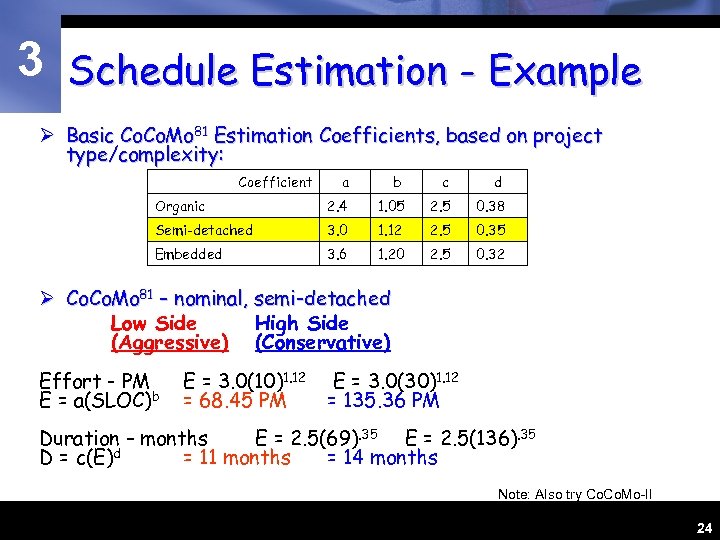 3

Schedule Estimation - Example

➢ Basic CoCoMo$^{81}$ Estimation Coefficients, based on project type/complexity:

| Coefficient | a | b | c | d |
|---|---|---|---|---|
| Organic | 2.4 | 1.05 | 2.5 | 0.38 |
| Semi-detached | 3.0 | 1.12 | 2.5 | 0.35 |
| Embedded | 3.6 | 1.20 | 2.5 | 0.32 |

➢ CoCoMo$^{81}$ – nominal, semi-detached

Low Side (Aggressive) High Side (Conservative)

Effort - PM $E = 3.0(10)^{1.12}$ $E = 3.0(30)^{1.12}$
$E = a(SLOC)^b$ = 68.45 PM = 135.36 PM

Duration – months $E = 2.5(69)^{.35}$ $E = 2.5(136)^{.35}$
$D = c(E)^d$ = 11 months = 14 months

Note: Also try CoCoMo-II

24